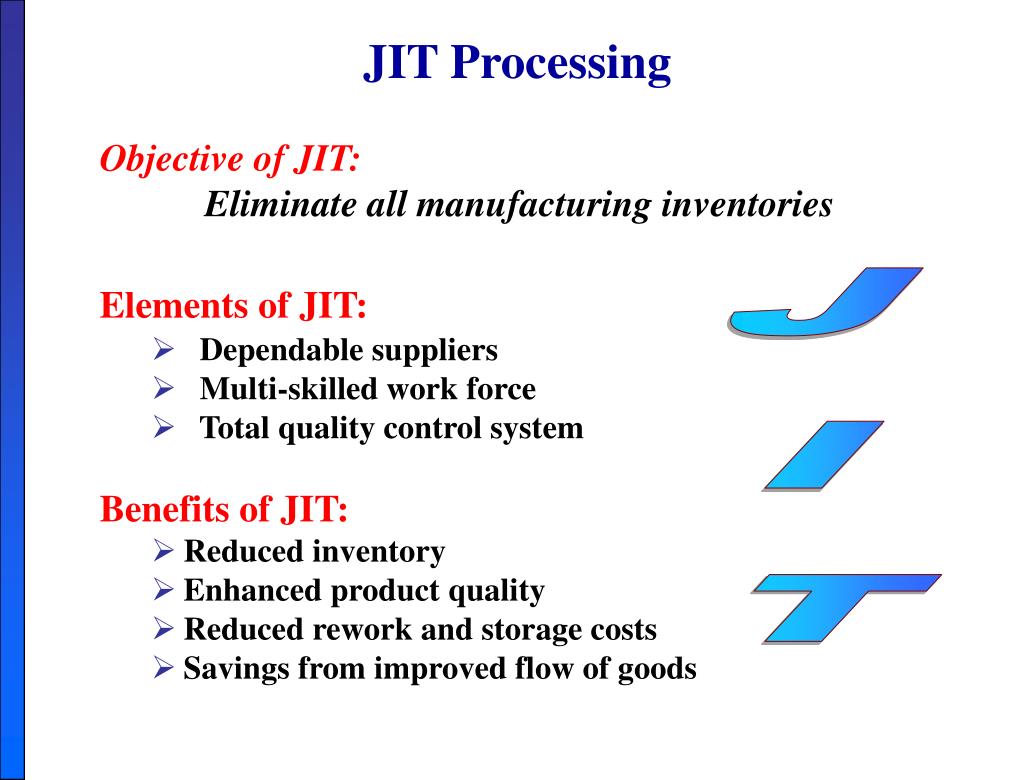 JIT Processing

Objective of JIT:
Eliminate all manufacturing inventories

Elements of JIT:
➢ Dependable suppliers
➢ Multi-skilled work force
➢ Total quality control system

Benefits of JIT:
➢ Reduced inventory
➢ Enhanced product quality
➢ Reduced rework and storage costs
➢ Savings from improved flow of goods

J
I
T